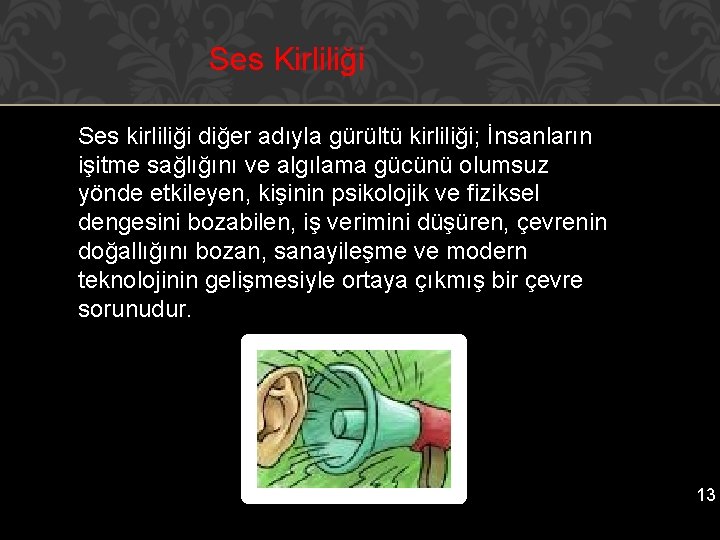 Ses Kirliliği

Ses kirliliği diğer adıyla gürültü kirliliği; İnsanların işitme sağlığını ve algılama gücünü olumsuz yönde etkileyen, kişinin psikolojik ve fiziksel dengesini bozabilen, iş verimini düşüren, çevrenin doğallığını bozan, sanayileşme ve modern teknolojinin gelişmesiyle ortaya çıkmış bir çevre sorunudur.

13